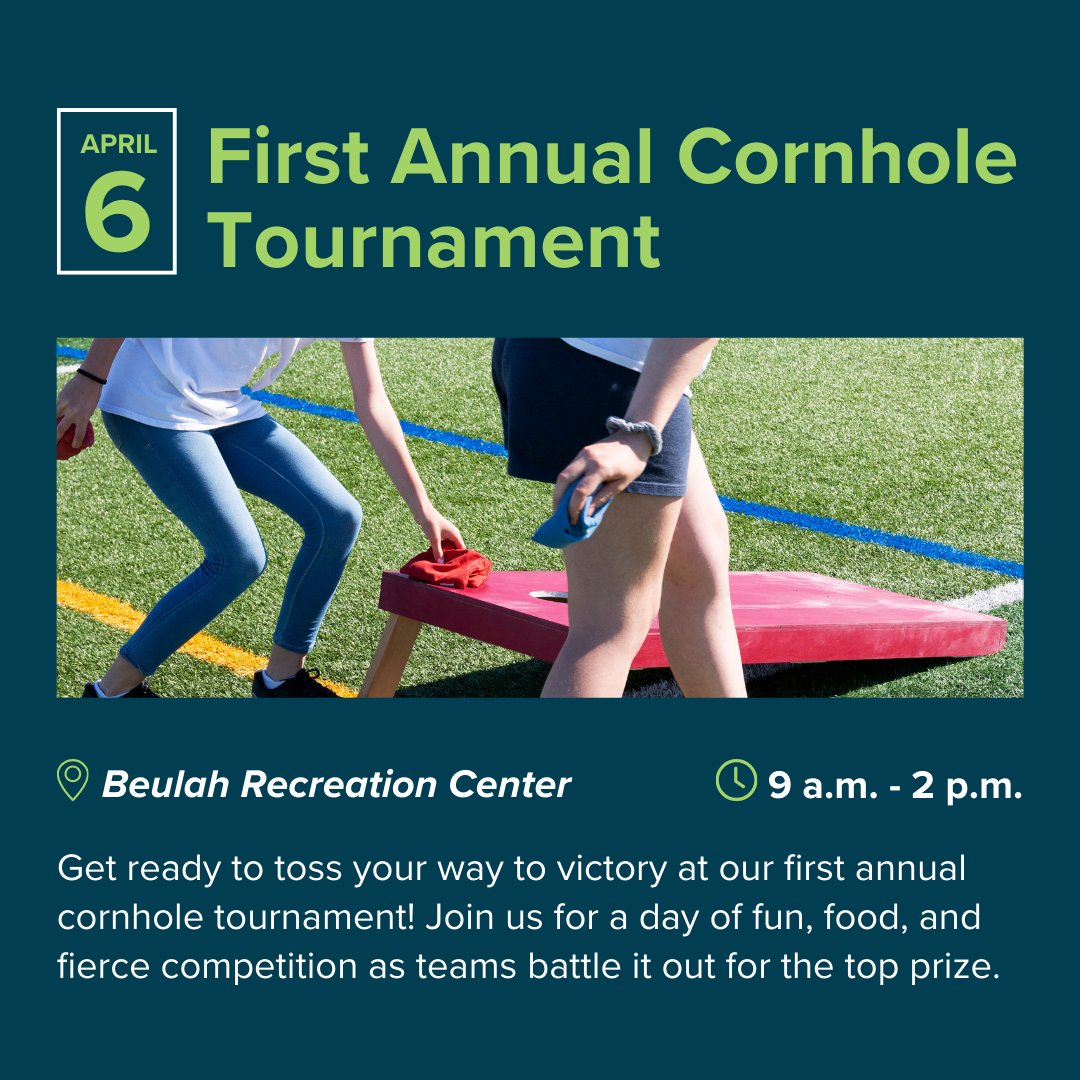 APRIL
6

First Annual Cornhole Tournament

Beulah Recreation Center

9 a.m. - 2 p.m.

Get ready to toss your way to victory at our first annual cornhole tournament! Join us for a day of fun, food, and fierce competition as teams battle it out for the top prize.